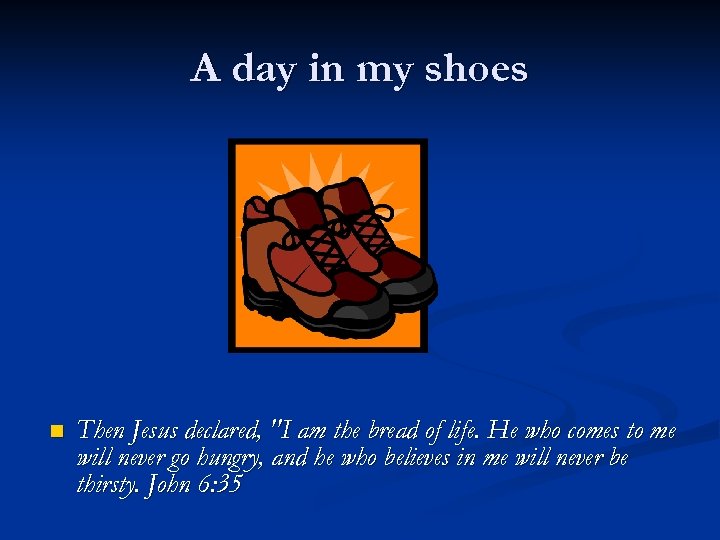 A day in my shoes

Then Jesus declared, "I am the bread of life. He who comes to me will never go hungry, and he who believes in me will never be thirsty. John 6:35